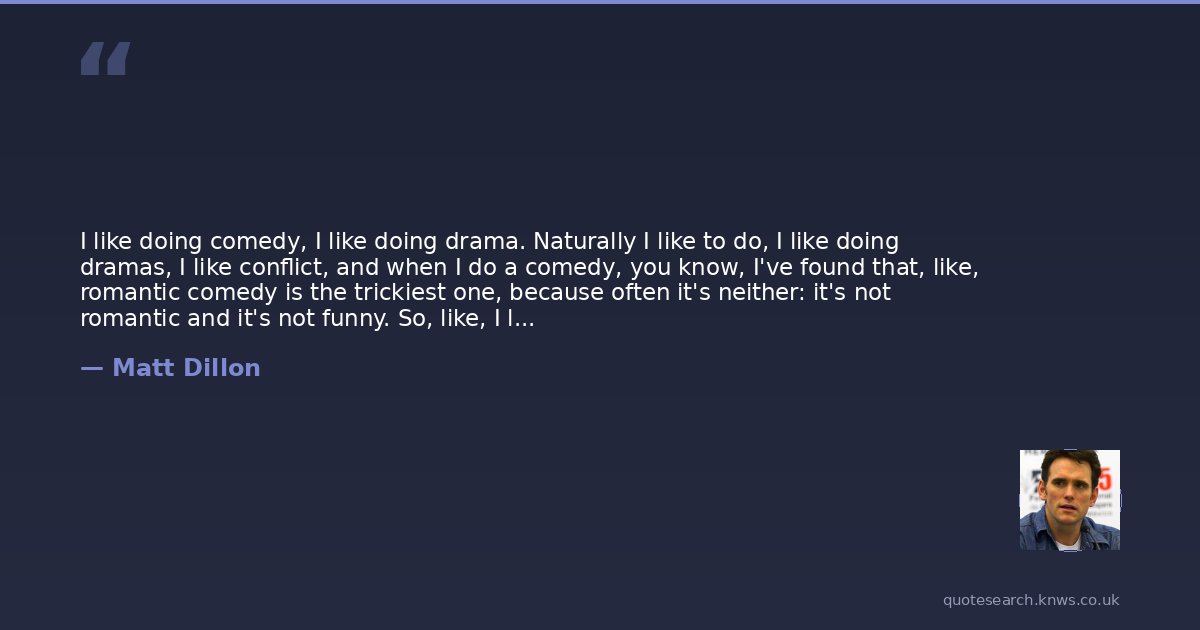 “

I like doing comedy, I like doing drama. Naturally I like to do, I like doing dramas, I like conflict, and when I do a comedy, you know, I've found that, like, romantic comedy is the trickiest one, because often it's neither: it's not romantic and it's not funny. So, like, I l...

— Matt Dillon

quotesearch.knws.co.uk